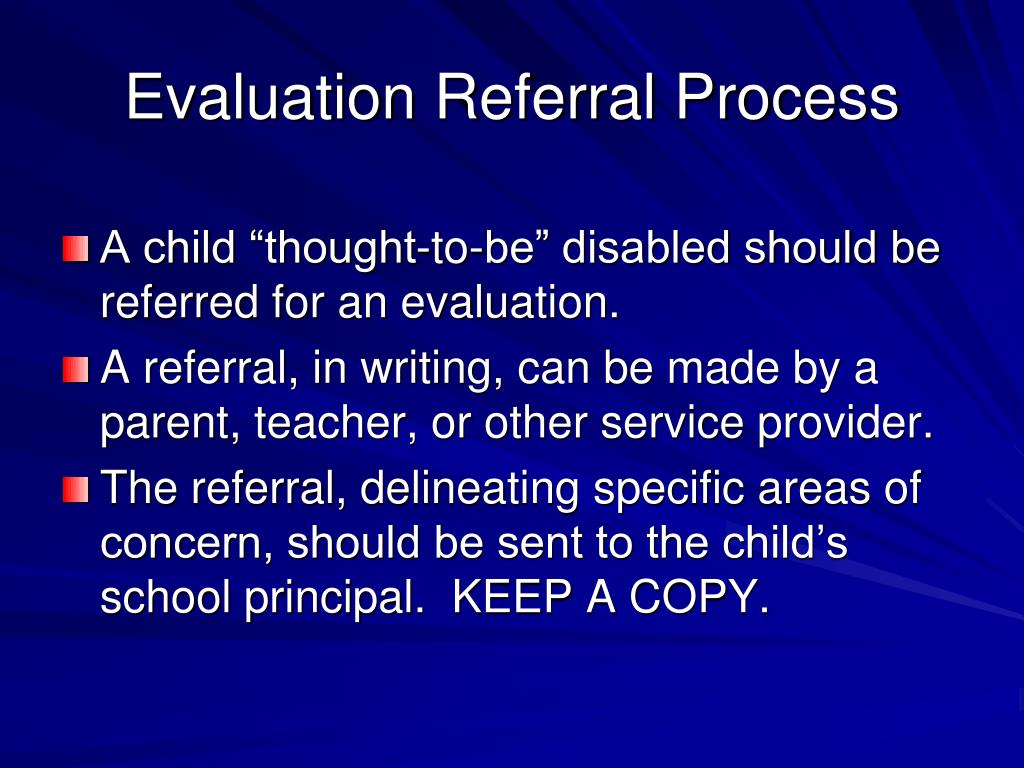 Evaluation Referral Process

A child “thought-to-be” disabled should be referred for an evaluation.

A referral, in writing, can be made by a parent, teacher, or other service provider.

The referral, delineating specific areas of concern, should be sent to the child’s school principal.  KEEP A COPY.